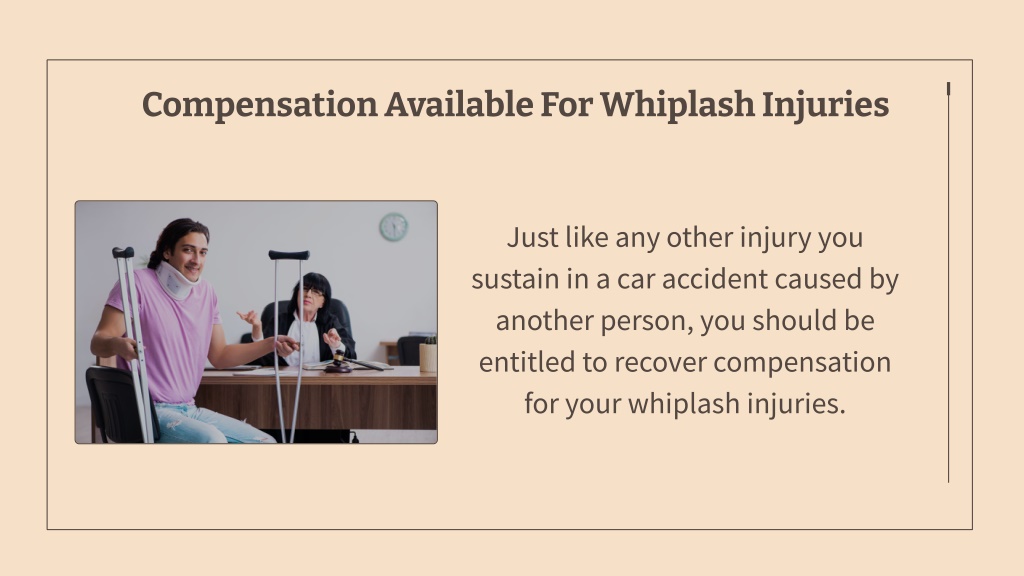 Compensation Available For Whiplash Injuries

Just like any other injury you sustain in a car accident caused by another person, you should be entitled to recover compensation for your whiplash injuries.